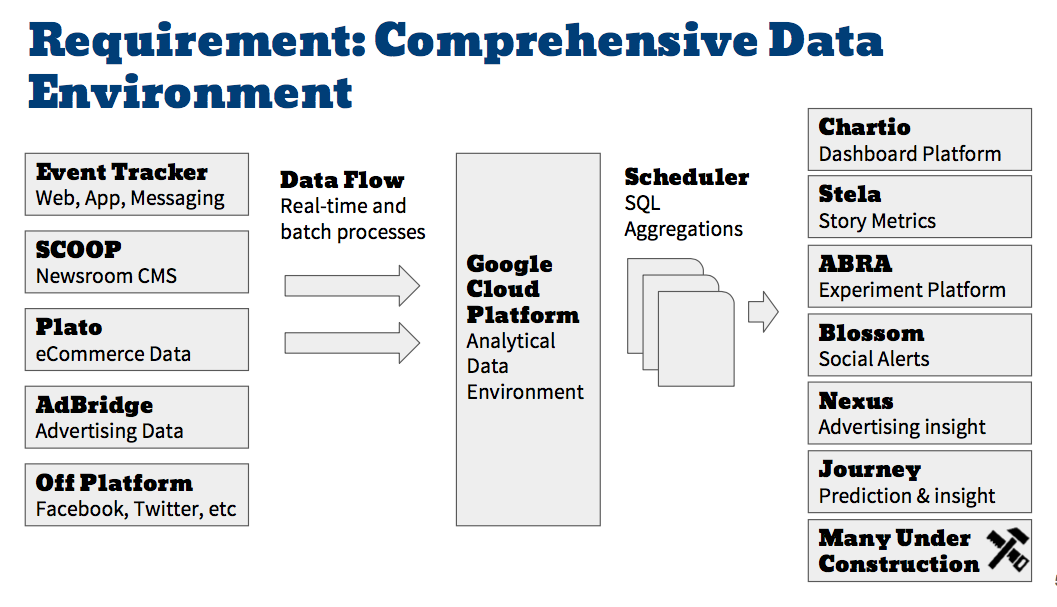 Requirement: Comprehensive Data Environment

Event Tracker
Web, App, Messaging

SCOOP
Newsroom CMS

Plato
eCommerce Data

AdBridge
Advertising Data

Off Platform
Facebook, Twitter, etc

Data Flow
Real-time and batch processes

Google Cloud Platform
Analytical Data Environment

Scheduler
SQL Aggregations

Chartio
Dashboard Platform

Stela
Story Metrics

ABRA
Experiment Platform

Blossom
Social Alerts

Nexus
Advertising insight

Journey
Prediction & insight

Many Under Construction